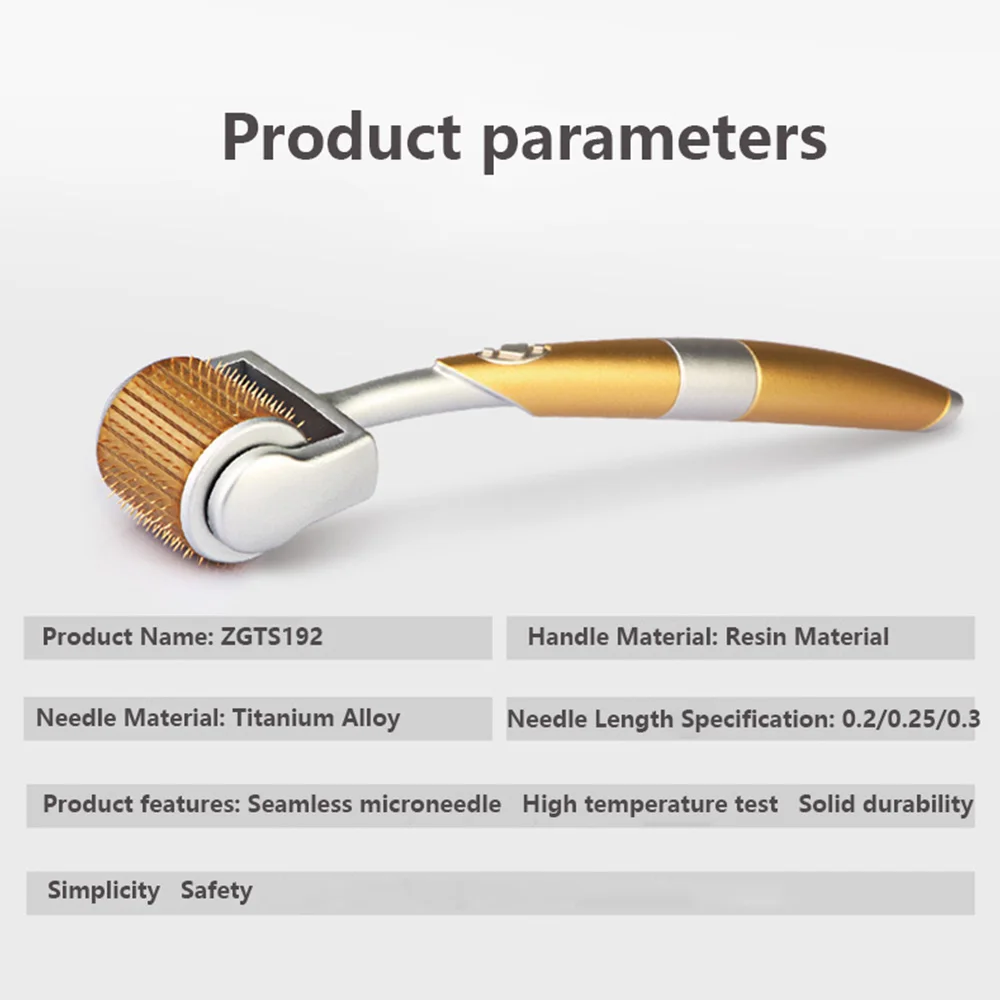 Product parameters

Product Name: ZGTS192

Handle Material: Resin Material

Needle Material: Titanium Alloy

Needle Length Specification: 0.2/0.25/0.3

Product features: Seamless microneedle  High temperature test  Solid durability

Simplicity  Safety